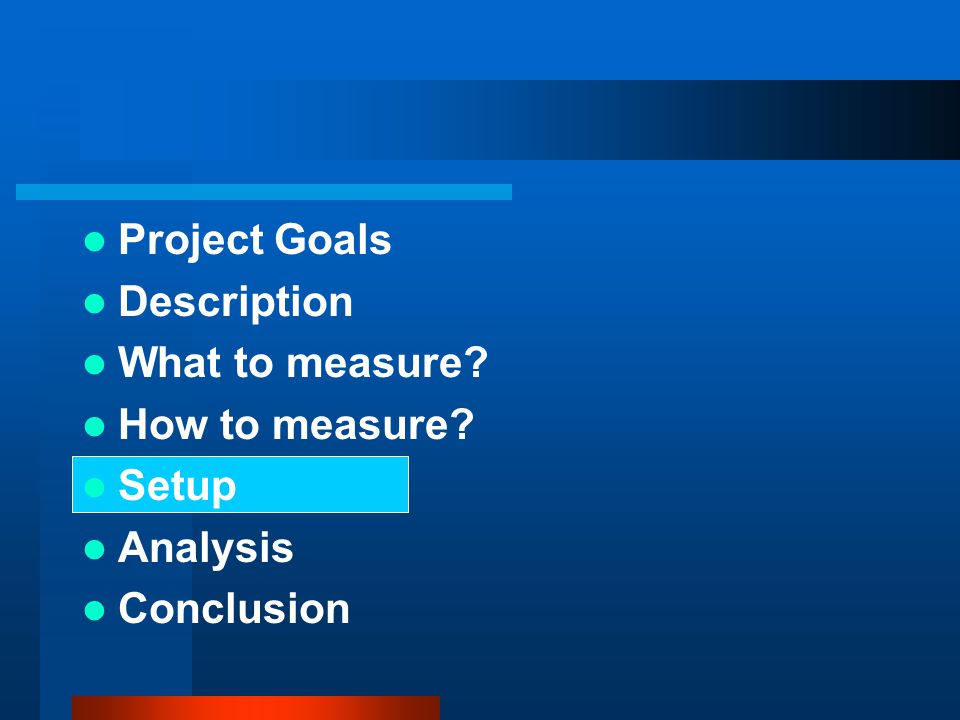 - Project Goals
- Description
- What to measure?
- How to measure?
- Setup
- Analysis
- Conclusion